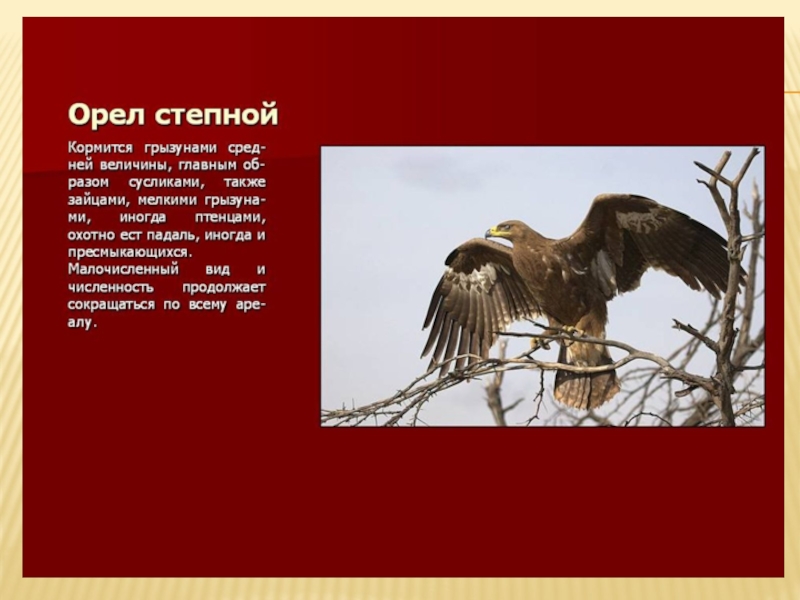 Орел степной

Кормится грызунами средней величины, главным образом сусликами, также зайцами, мелкими грызунами, иногда птенцами, охотно ест падаль, иногда и пресмыкающихся.
Малочисленный вид и численность продолжает сокращаться по всему ареалу.